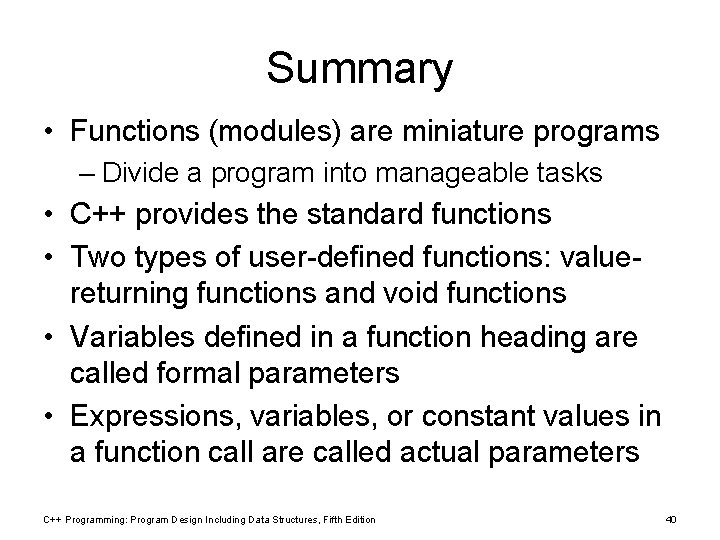 Summary

• Functions (modules) are miniature programs
– Divide a program into manageable tasks
• C++ provides the standard functions
• Two types of user-defined functions: value-returning functions and void functions
• Variables defined in a function heading are called formal parameters
• Expressions, variables, or constant values in a function call are called actual parameters

C++ Programming: Program Design Including Data Structures, Fifth Edition

40